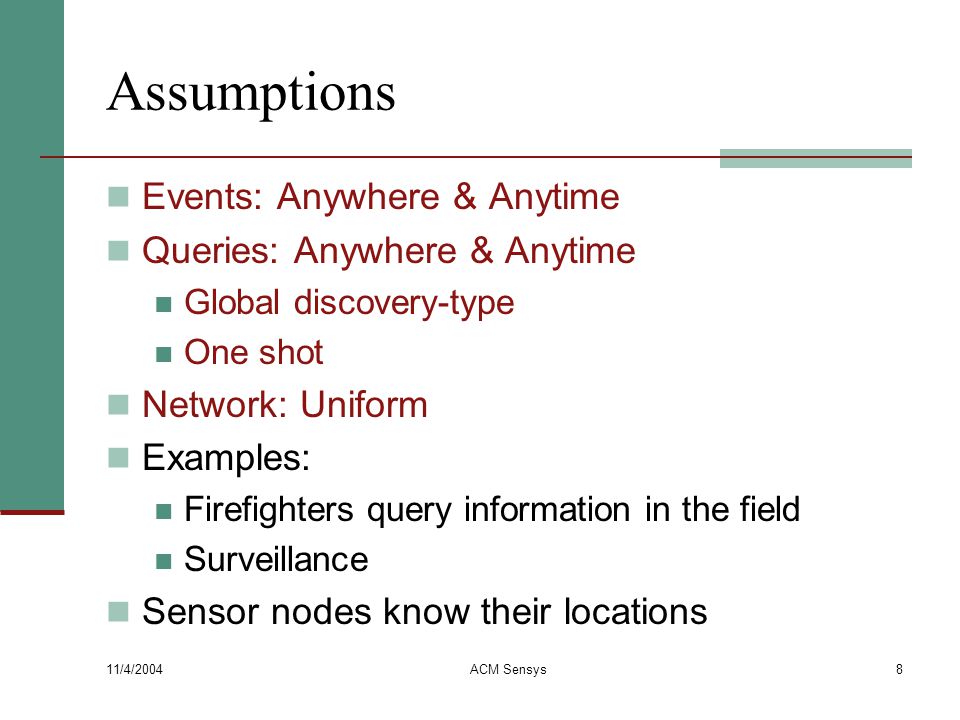 Assumptions

- Events: Anywhere & Anytime
- Queries: Anywhere & Anytime
  - Global discovery-type
  - One shot
- Network: Uniform
- Examples:
  - Firefighters query information in the field
  - Surveillance
- Sensor nodes know their locations

11/4/2004

ACM Sensys

8